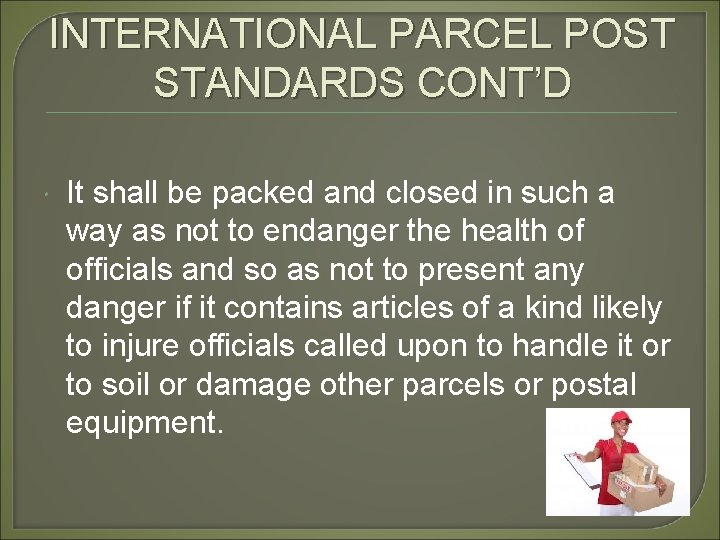 INTERNATIONAL PARCEL POST STANDARDS CONT'D

It shall be packed and closed in such a way as not to endanger the health of officials and so as not to present any danger if it contains articles of a kind likely to injure officials called upon to handle it or to soil or damage other parcels or postal equipment.